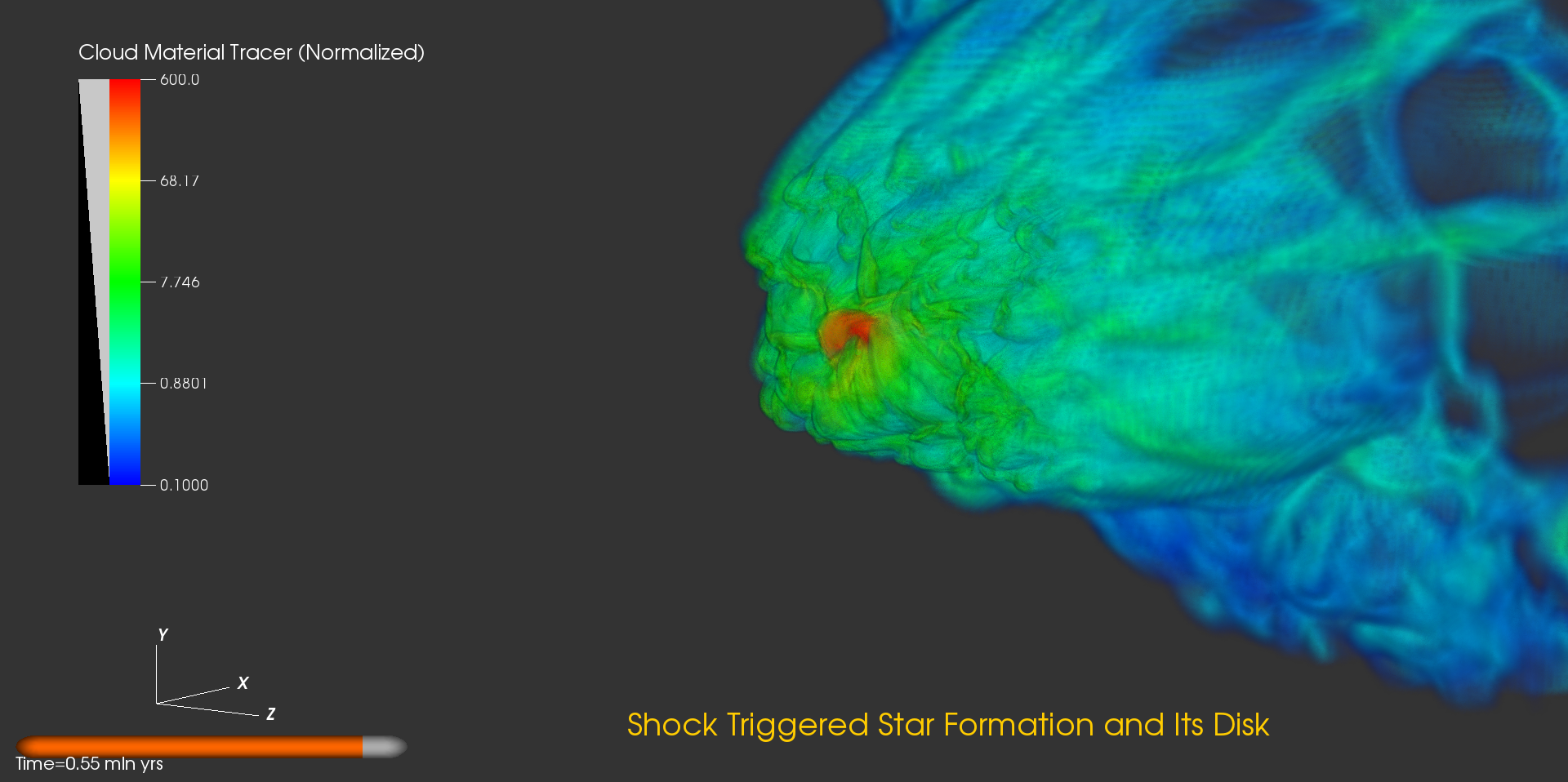 Cloud Material Tracer (Normalized)

600.0

68.17

7.746

0.8801

0.1000

Y

X

Z

Time=0.55 mln yrs

Shock Triggered Star Formation and Its Disk